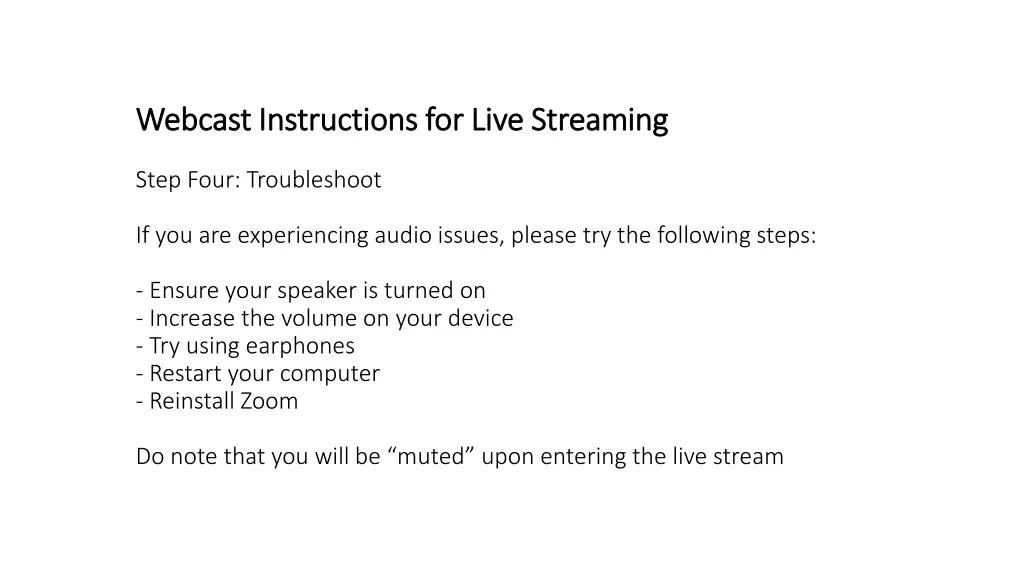 Webcast Instructions for Live Streaming

Step Four: Troubleshoot

If you are experiencing audio issues, please try the following steps:

- Ensure your speaker is turned on
- Increase the volume on your device
- Try using earphones
- Restart your computer
- Reinstall Zoom

Do note that you will be “muted” upon entering the live stream